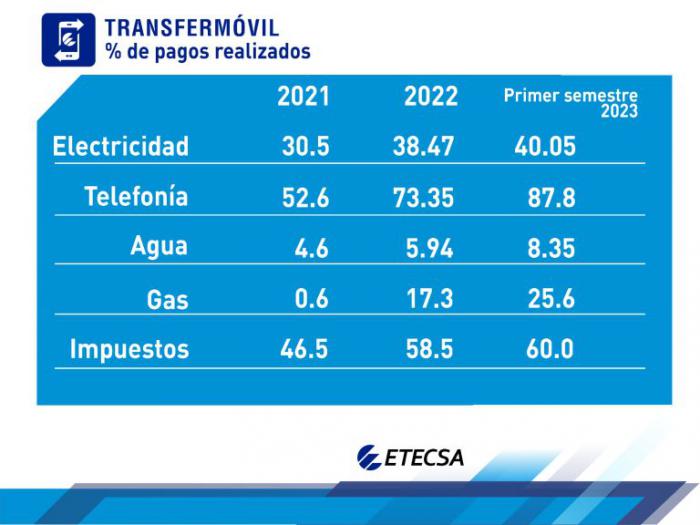 TRANSFERMÓVIL
% de pagos realizados

| | 2021 | 2022 | Primer semestre 2023 |
|---|---|---|---|
| Electricidad | 30.5 | 38.47 | 40.05 |
| Telefonía | 52.6 | 73.35 | 87.8 |
| Agua | 4.6 | 5.94 | 8.35 |
| Gas | 0.6 | 17.3 | 25.6 |
| Impuestos | 46.5 | 58.5 | 60.0 |

ETECSA